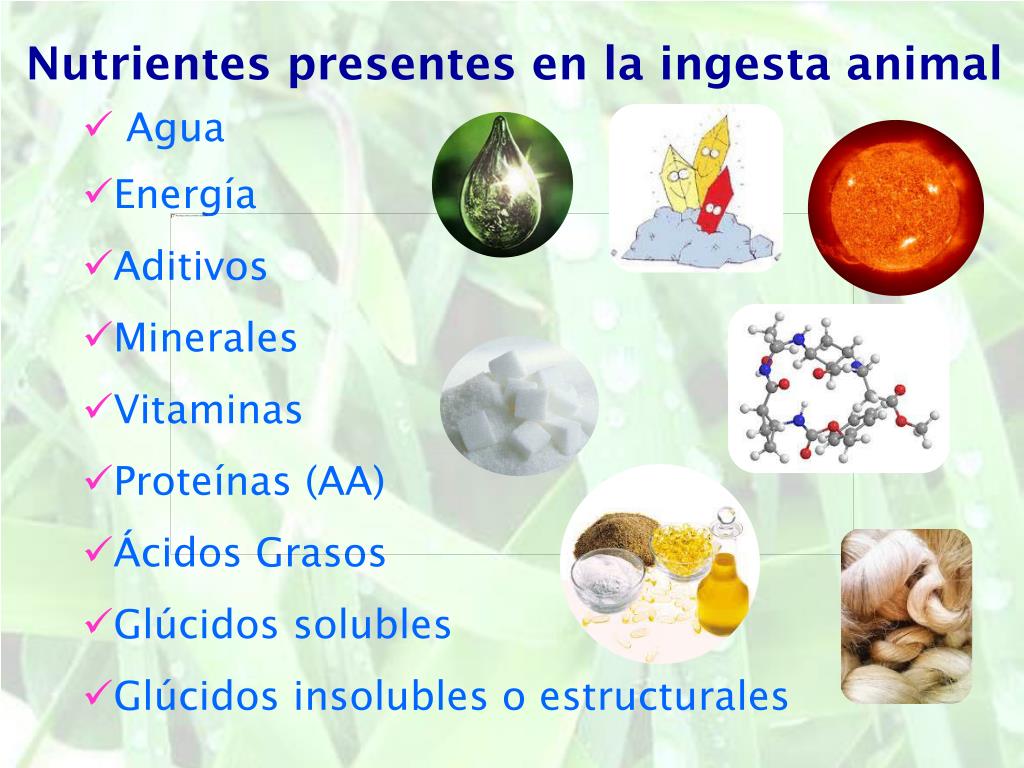 Nutrientes presentes en la ingesta animal

✓ Agua
✓Energía
✓Aditivos
✓Minerales
✓Vitaminas
✓Proteínas (AA)
✓Ácidos Grasos
✓Glúcidos solubles
✓Glúcidos insolubles o estructurales